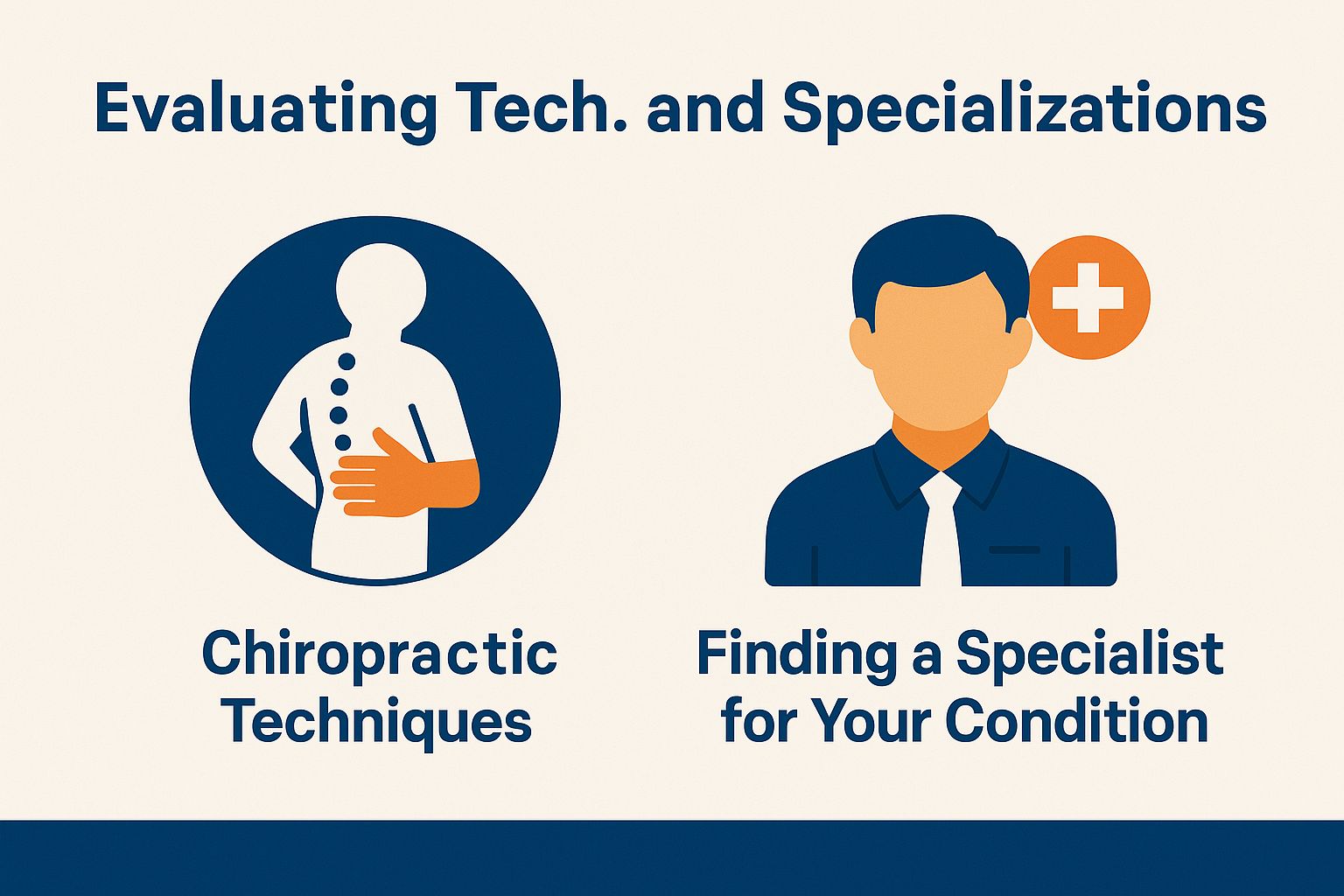 Evaluating Tech. and Specializations

Chiropractic Techniques

Finding a Specialist for Your Condition